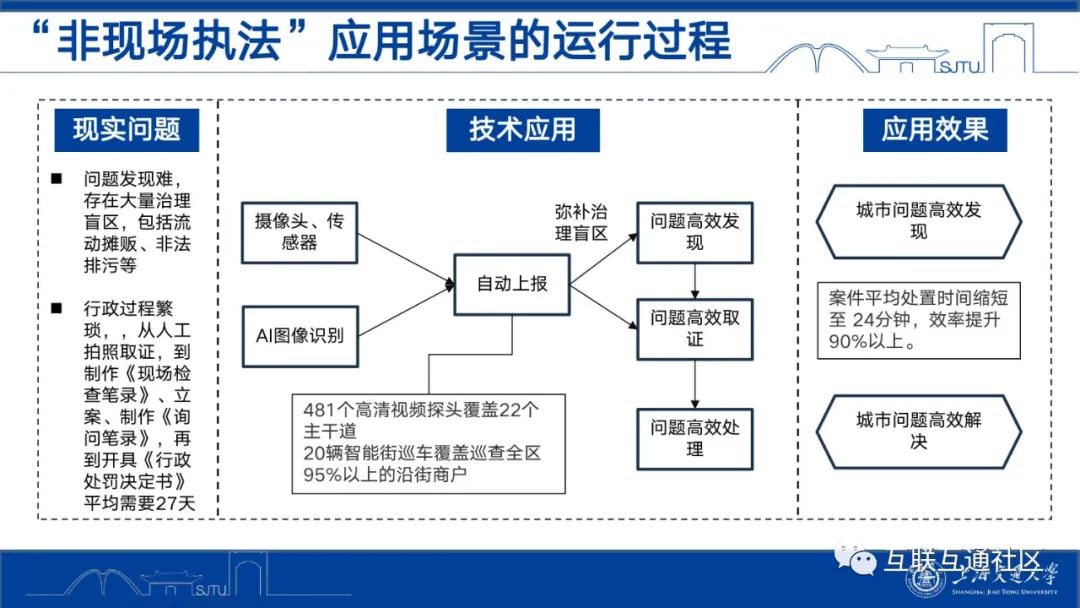 “非现场执法”应用场景的运行过程

SJTU

现实问题

■ 问题发现难，存在大量治理盲区，包括流动摊贩、非法排污等

■ 行政过程繁琐，，从人工拍照取证，到制作《现场检查笔录》、立案、制作《询问笔录》，再到开具《行政处罚决定书》平均需要27天

技术应用

摄像头、传感器

AI图像识别

自动上报

弥补治理盲区

问题高效发现

问题高效取证

问题高效处理

481个高清视频探头覆盖22个主干道
20辆智能街巡车覆盖巡查全区95%以上的沿街商户

应用效果

城市问题高效发现

案件平均处置时间缩短至 24分钟，效率提升90%以上。

城市问题高效解决

SJTU

互联互通社区

上海交通大学
SHANGHAI JIAO TONG UNIVERSITY